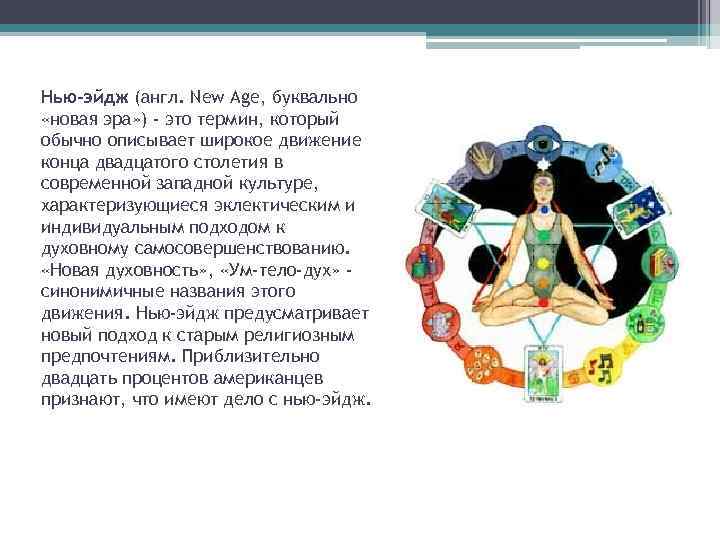 Нью-эйдж (англ. New Age, буквально «новая эра») - это термин, который обычно описывает широкое движение конца двадцатого столетия в современной западной культуре, характеризующиеся эклектическим и индивидуальным подходом к духовному самосовершенствованию. «Новая духовность», «Ум-тело-дух» - синонимичные названия этого движения. Нью-эйдж предусматривает новый подход к старым религиозным предпочтениям. Приблизительно двадцать процентов американцев признают, что имеют дело с нью-эйдж.